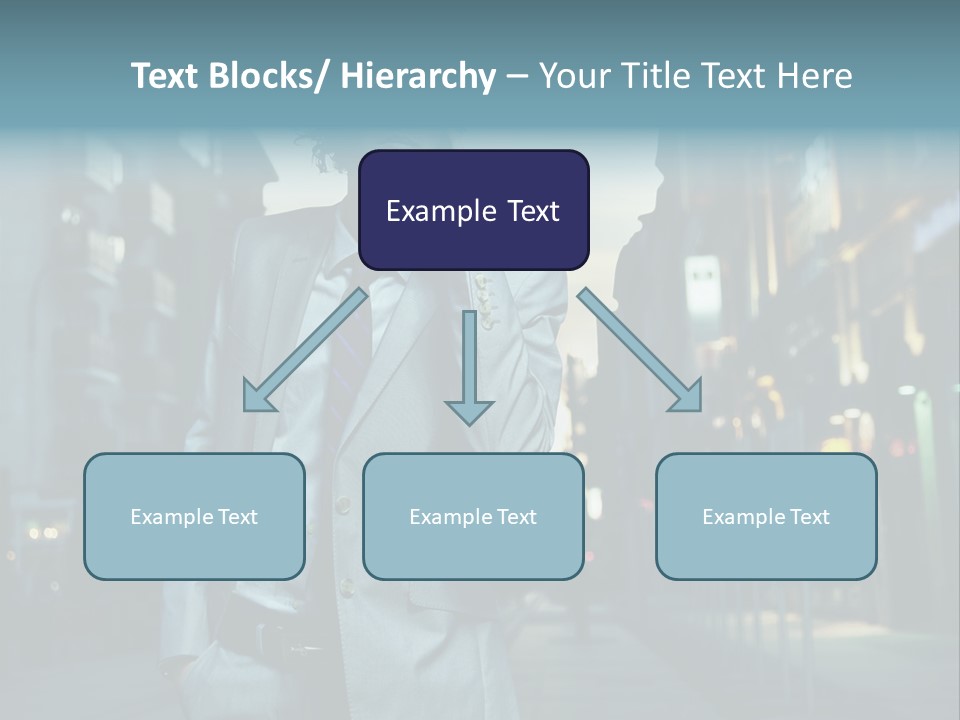 Text Blocks/ Hierarchy – Your Title Text Here

Example Text

Example Text

Example Text

Example Text